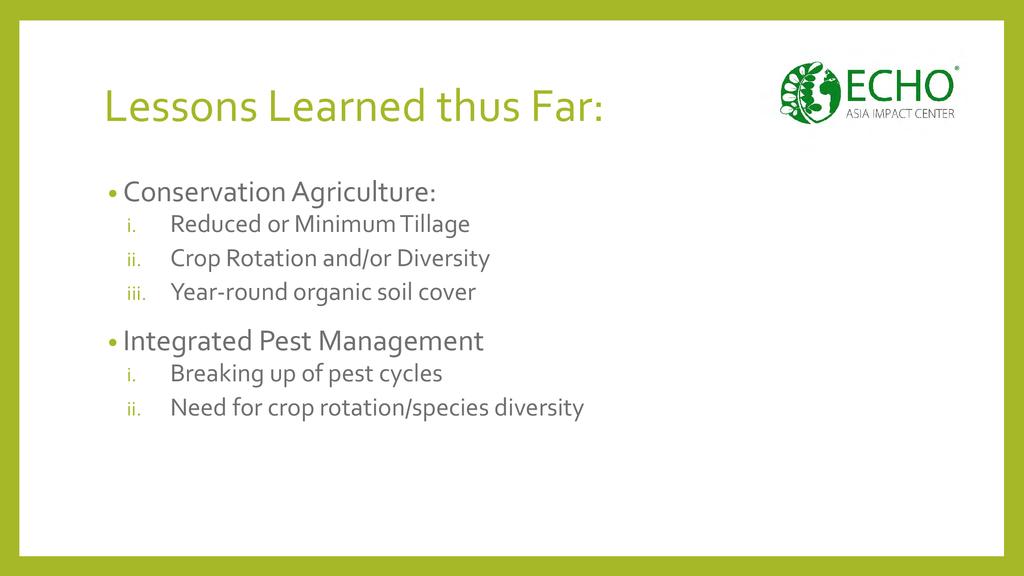 Lessons Learned thus Far:

ECHO®
ASIA IMPACT CENTER

• Conservation Agriculture:
i. Reduced or Minimum Tillage
ii. Crop Rotation and/or Diversity
iii. Year-round organic soil cover

• Integrated Pest Management
i. Breaking up of pest cycles
ii. Need for crop rotation/species diversity